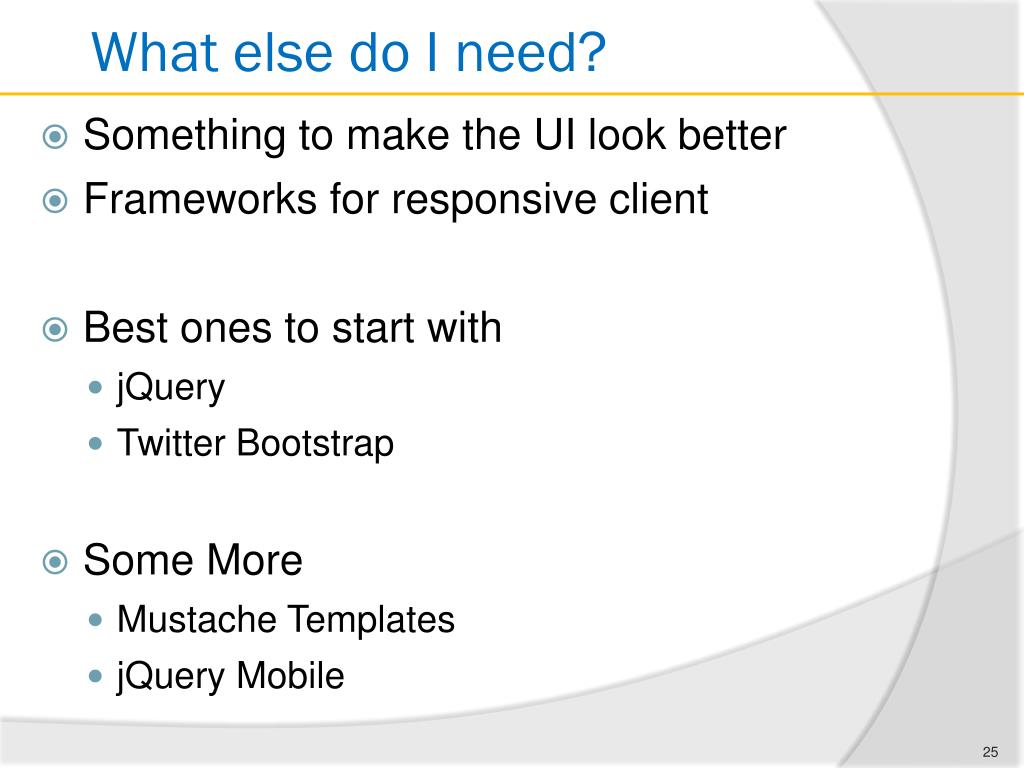 What else do I need?

Something to make the UI look better
Frameworks for responsive client

Best ones to start with
jQuery
Twitter Bootstrap

Some More
Mustache Templates
jQuery Mobile

25